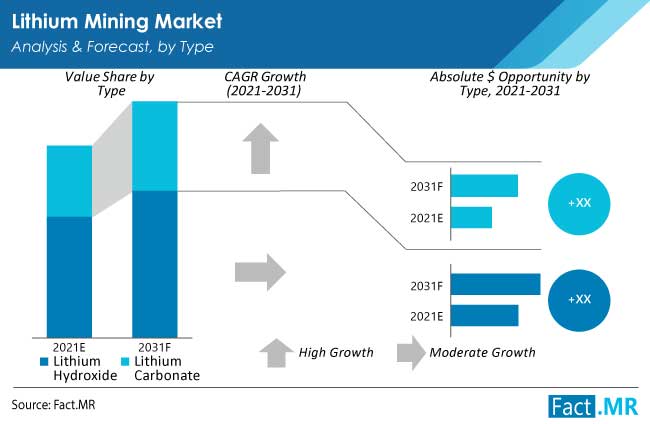 Lithium Mining Market
Analysis & Forecast, by Type

Value Share by Type

CAGR Growth (2021-2031)

Absolute $ Opportunity by Type, 2021-2031

2031F
2021E
+XX

2031F
2021E
+XX

2021E
2031F
Lithium Hydroxide
Lithium Carbonate

High Growth
Moderate Growth

Source: Fact.MR

Fact.MR